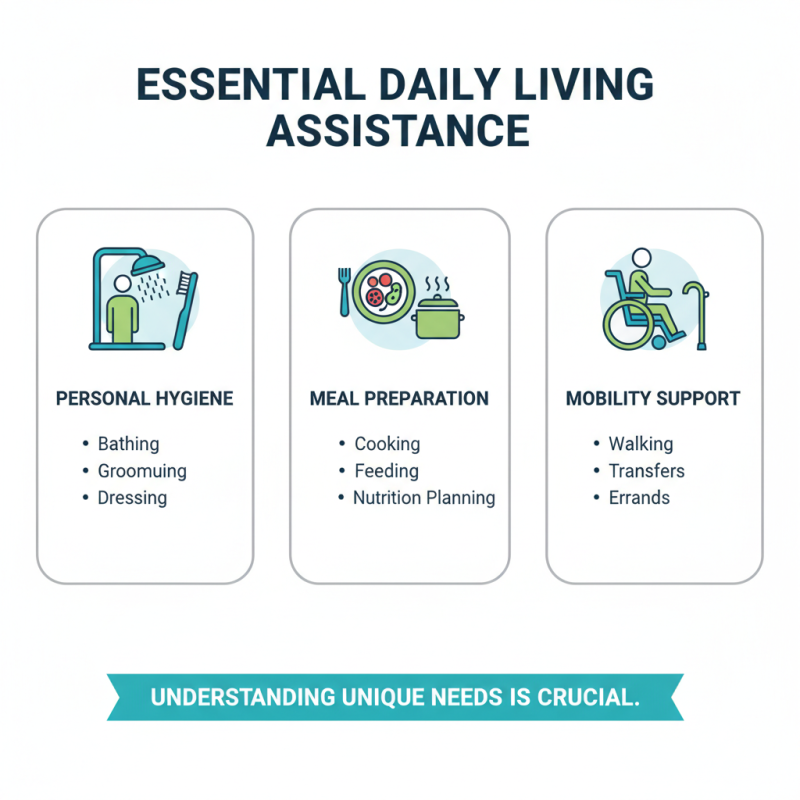 ESSENTIAL DAILY LIVING ASSISTANCE

PERSONAL HYGIENE

• Bathing
• Groomuing
• Dressing

MEAL PREPARATION

• Cooking
• Feeding
• Nutrition Planning

MOBILITY SUPPORT

• Walking
• Transfers
• Errands

UNDERSTANDING UNIQUE NEEDS IS CRUCIAL.